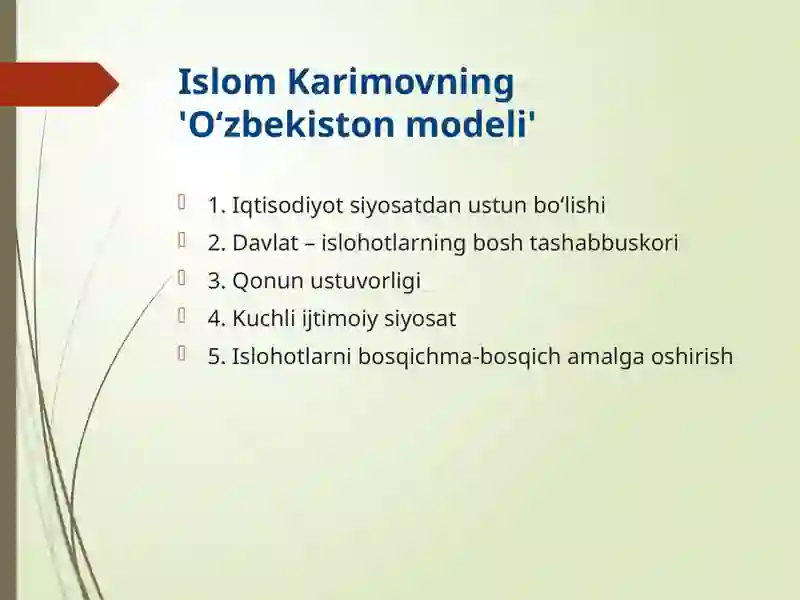 Islom Karimovning 'O‘zbekiston modeli'

1. Iqtisodiyot siyosatdan ustun bo‘lishi
2. Davlat – islohotlarning bosh tashabbuskori
3. Qonun ustuvorligi
4. Kuchli ijtimoiy siyosat
5. Islohotlarni bosqichma-bosqich amalga oshirish